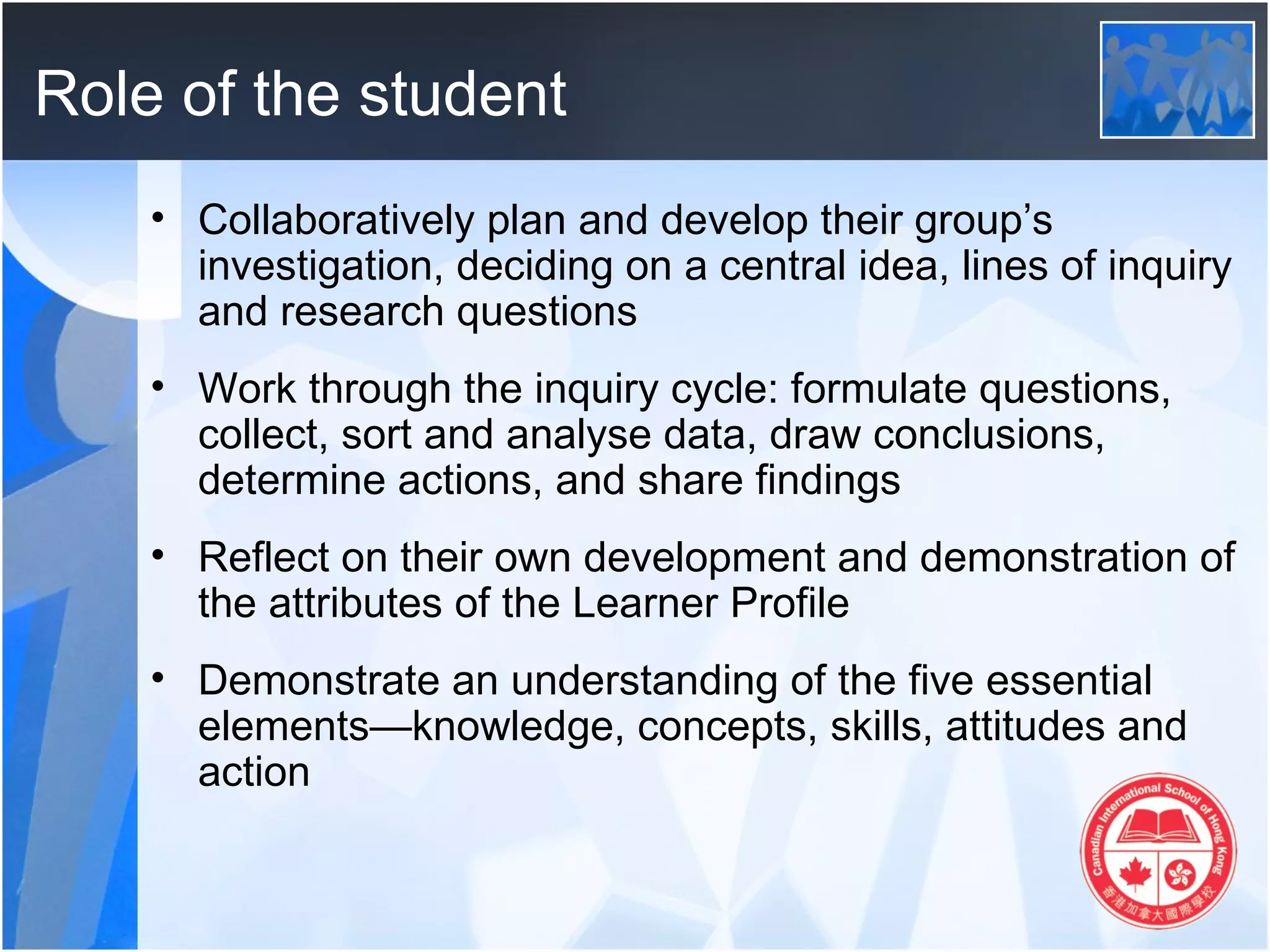 Role of the student

• Collaboratively plan and develop their group's investigation, deciding on a central idea, lines of inquiry and research questions

• Work through the inquiry cycle: formulate questions, collect, sort and analyse data, draw conclusions, determine actions, and share findings

• Reflect on their own development and demonstration of the attributes of the Learner Profile

• Demonstrate an understanding of the five essential elements—knowledge, concepts, skills, attitudes and action

Canadian International School of Hong Kong
香港加拿大國際學校